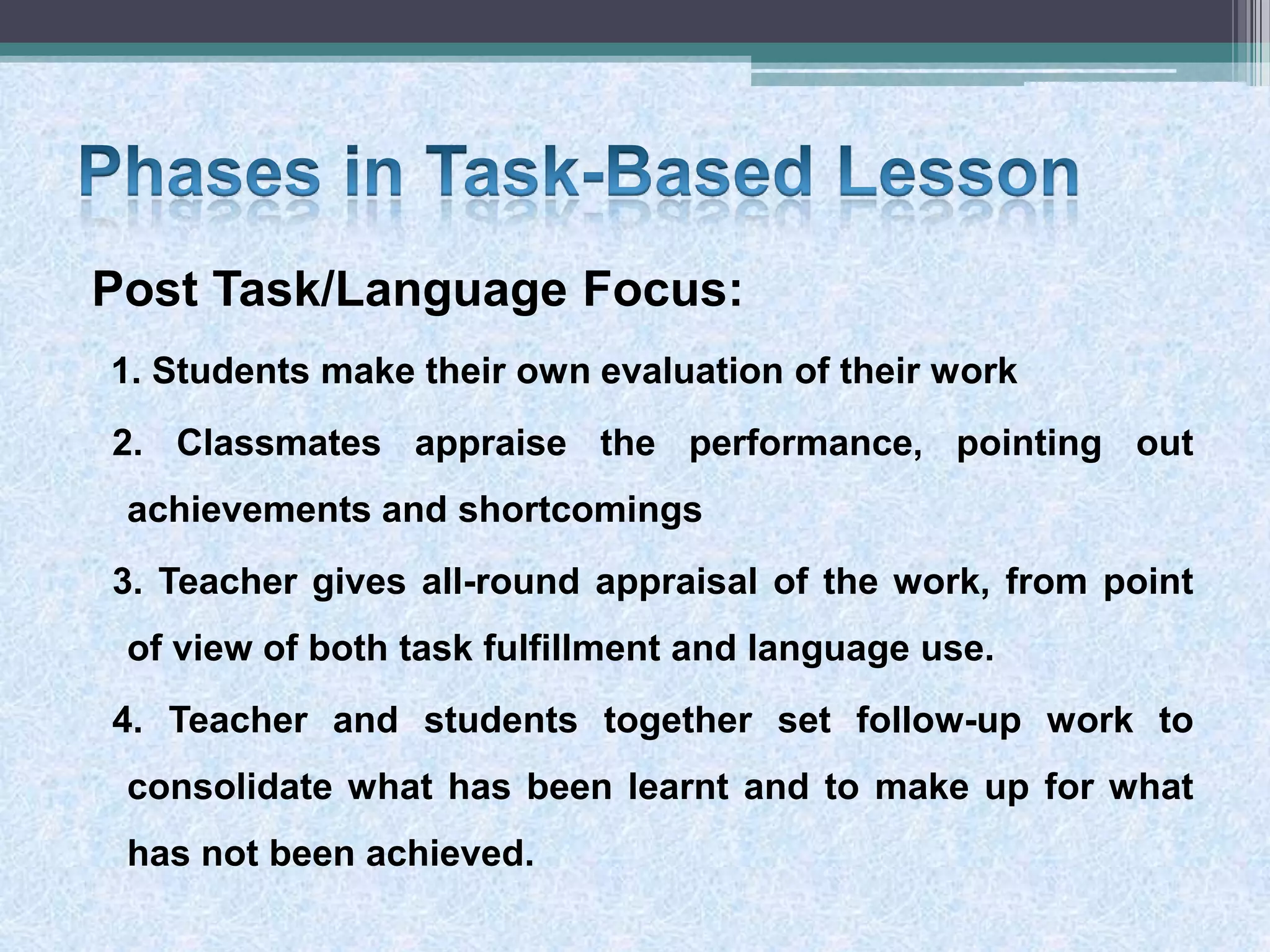 Phases in Task-Based Lesson

Post Task/Language Focus:

1. Students make their own evaluation of their work

2. Classmates appraise the performance, pointing out achievements and shortcomings

3. Teacher gives all-round appraisal of the work, from point of view of both task fulfillment and language use.

4. Teacher and students together set follow-up work to consolidate what has been learnt and to make up for what has not been achieved.